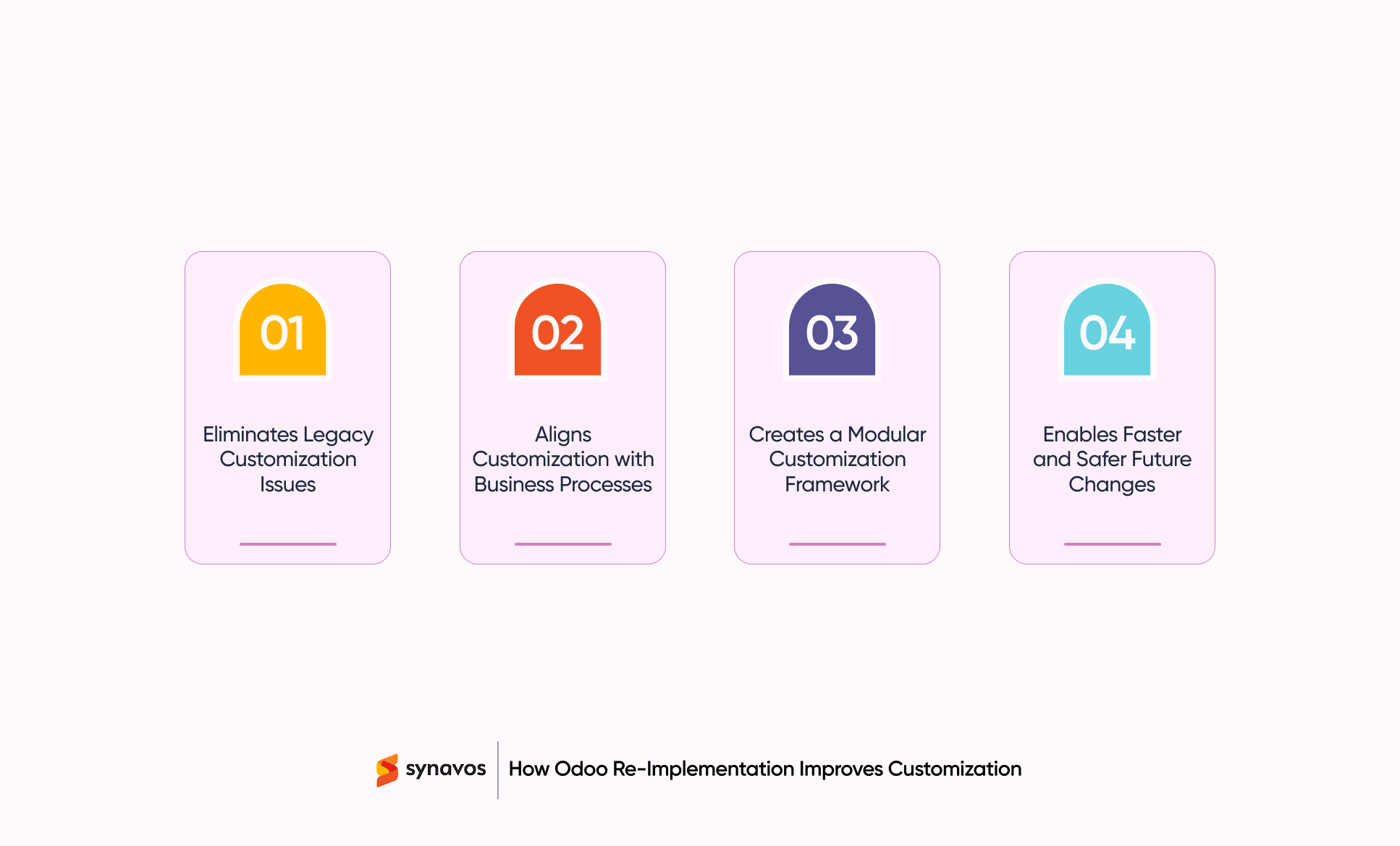 01

Eliminates Legacy Customization Issues

02

Aligns Customization with Business Processes

03

Creates a Modular Customization Framework

04

Enables Faster and Safer Future Changes

synavos

How Odoo Re-Implementation Improves Customization